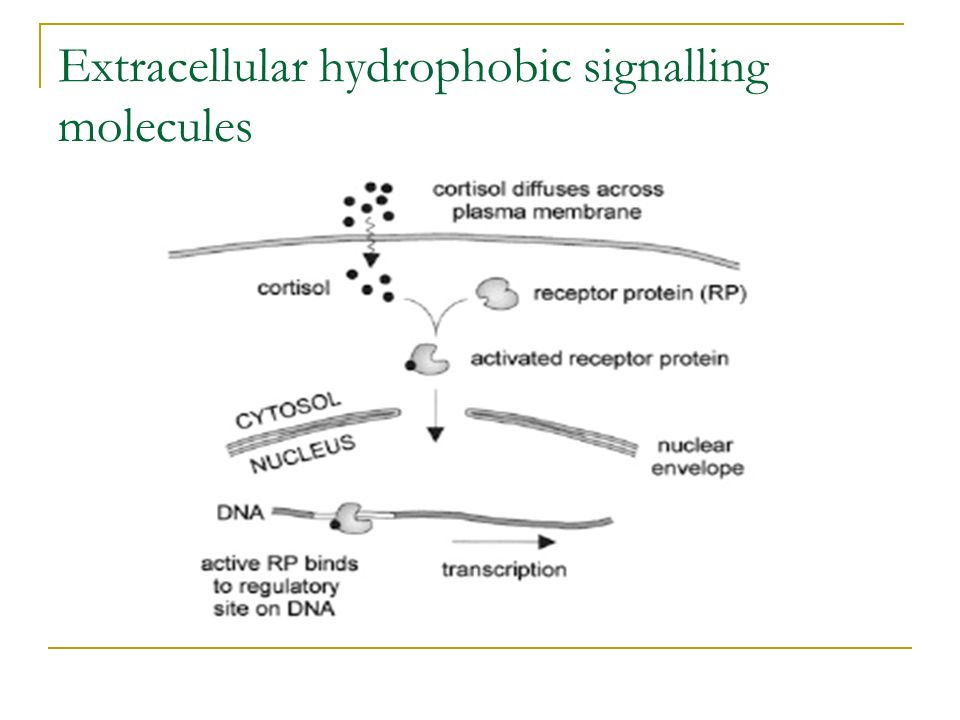 Extracellular hydrophobic signalling molecules

cortisol diffuses across plasma membrane

cortisol

receptor protein (RP)

activated receptor protein

CYTOSOL

NUCLEUS

nuclear envelope

DNA

active RP binds to regulatory site on DNA

transcription